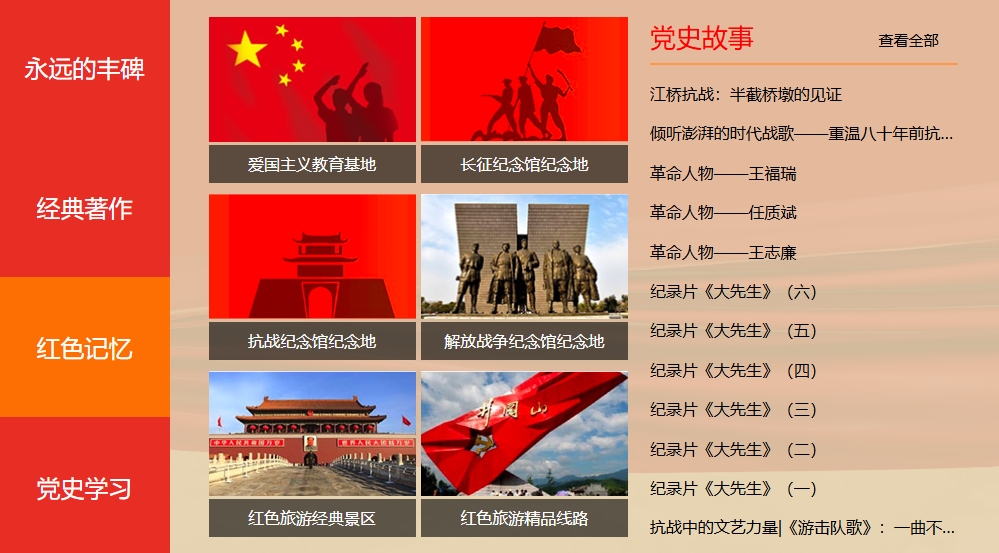 永远的丰碑

经典著作

红色记忆

党史学习

爱国主义教育基地

长征纪念馆纪念地

抗战纪念馆纪念地

解放战争纪念馆纪念地

红色旅游经典景区

井冈山

红色旅游精品线路

党史故事

查看全部

江桥抗战：半截桥墩的见证

倾听澎湃的时代战歌——重温八十年前抗...

革命人物——王福瑞

革命人物——任质斌

革命人物——王志廉

纪录片《大先生》（六）

纪录片《大先生》（五）

纪录片《大先生》（四）

纪录片《大先生》（三）

纪录片《大先生》（二）

纪录片《大先生》（一）

抗战中的文艺力量|《游击队歌》：一曲不...